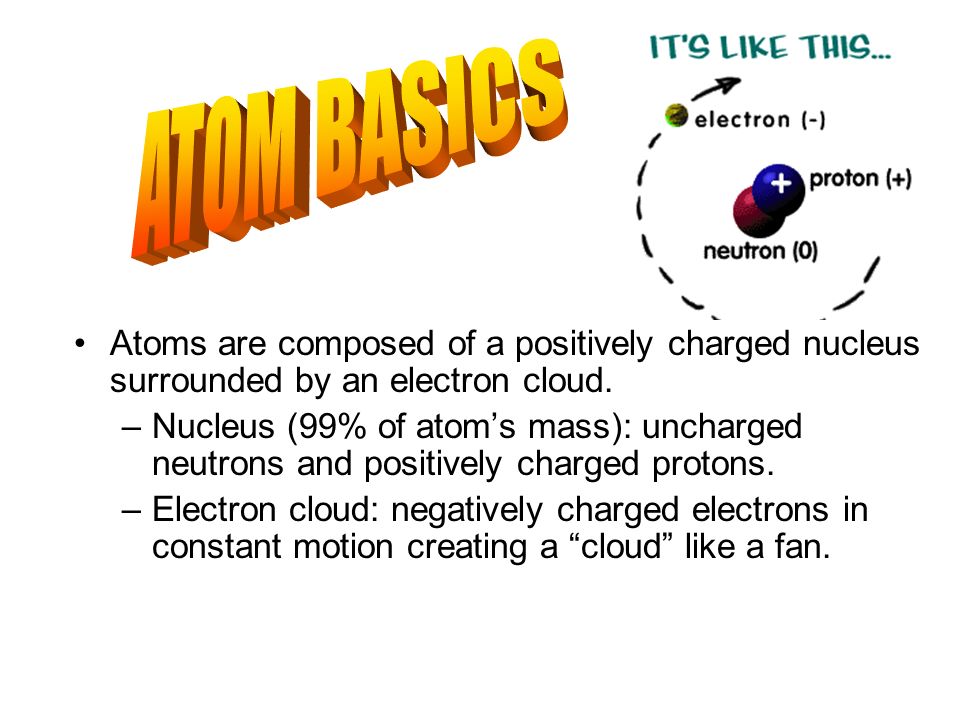 ATOM BASICS

IT'S LIKE THIS...

electron (-)

+

proton (+)

neutron (0)

• Atoms are composed of a positively charged nucleus surrounded by an electron cloud.
– Nucleus (99% of atom’s mass): uncharged neutrons and positively charged protons.
– Electron cloud: negatively charged electrons in constant motion creating a “cloud” like a fan.